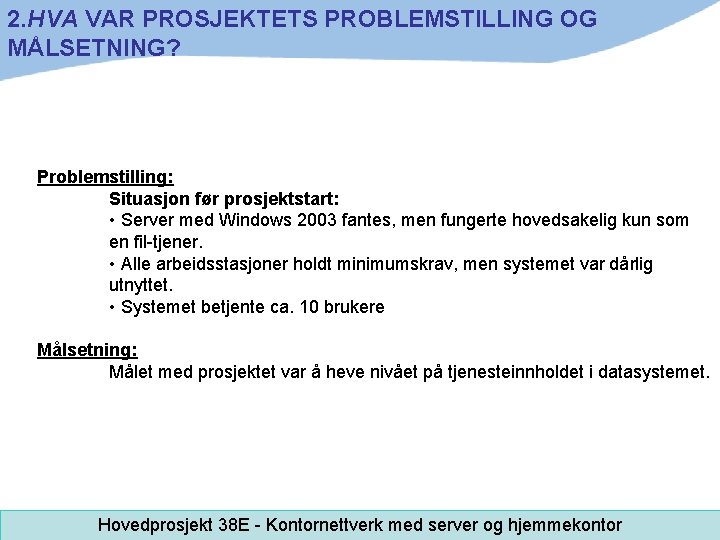 2.HVA VAR PROSJEKTETS PROBLEMSTILLING OG MÅLSETNING?

Problemstilling:

Situasjon før prosjektstart:

• Server med Windows 2003 fantes, men fungerte hovedsakelig kun som en fil-tjener.

• Alle arbeidsstasjoner holdt minimumskrav, men systemet var dårlig utnyttet.

• Systemet betjente ca. 10 brukere

Målsetning:

Målet med prosjektet var å heve nivået på tjenesteinnholdet i datasystemet.

Hovedprosjekt 38E - Kontornettverk med server og hjemmekontor